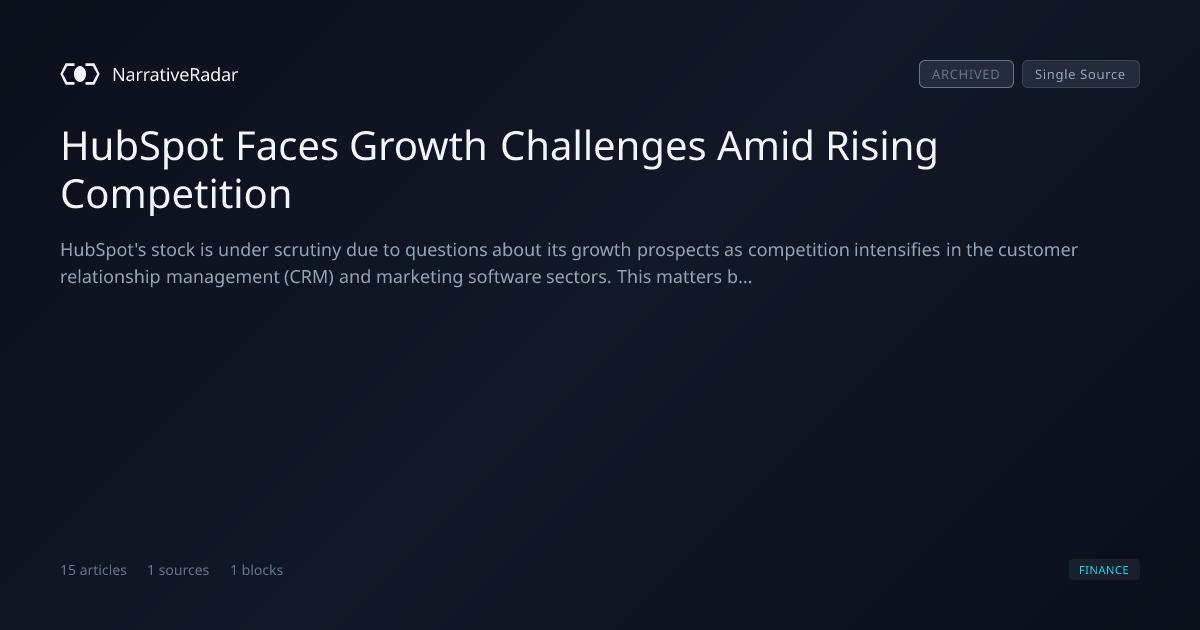 NarrativeRadar

ARCHIVED Single Source

HubSpot Faces Growth Challenges Amid Rising Competition

HubSpot's stock is under scrutiny due to questions about its growth prospects as competition intensifies in the customer relationship management (CRM) and marketing software sectors. This matters b...

15 articles 1 sources 1 blocks

FINANCE